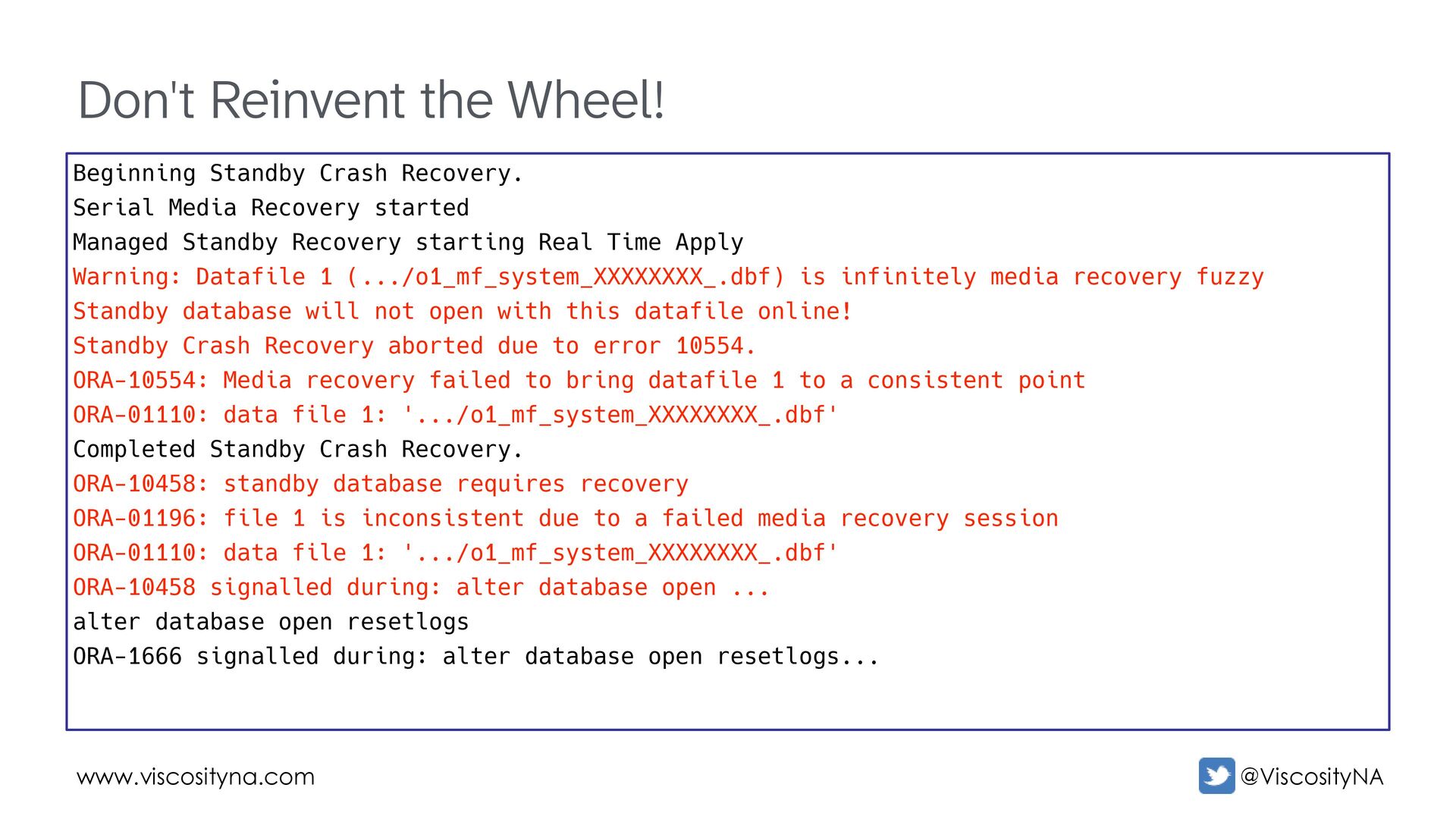 Don't Reinvent the Wheel!

Beginning Standby Crash Recovery.
Serial Media Recovery started
Managed Standby Recovery starting Real Time Apply
Warning: Datafile 1 (.../o1_mf_system_XXXXXXXX_.dbf) is infinitely media recovery fuzzy
Standby database will not open with this datafile online!
Standby Crash Recovery aborted due to error 10554.
ORA-10554: Media recovery failed to bring datafile 1 to a consistent point
ORA-01110: data file 1: '.../o1_mf_system_XXXXXXXX_.dbf'
Completed Standby Crash Recovery.
ORA-10458: standby database requires recovery
ORA-01196: file 1 is inconsistent due to a failed media recovery session
ORA-01110: data file 1: '.../o1_mf_system_XXXXXXXX_.dbf'
ORA-10458 signalled during: alter database open ...
alter database open resetlogs
ORA-1666 signalled during: alter database open resetlogs...

www.viscosityna.com

@ViscosityNA